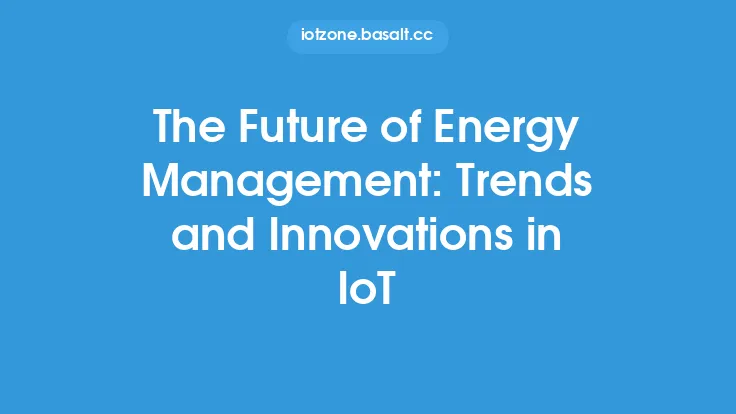 iotzone.basalt.cc

The Future of Energy Management: Trends and Innovations in IoT